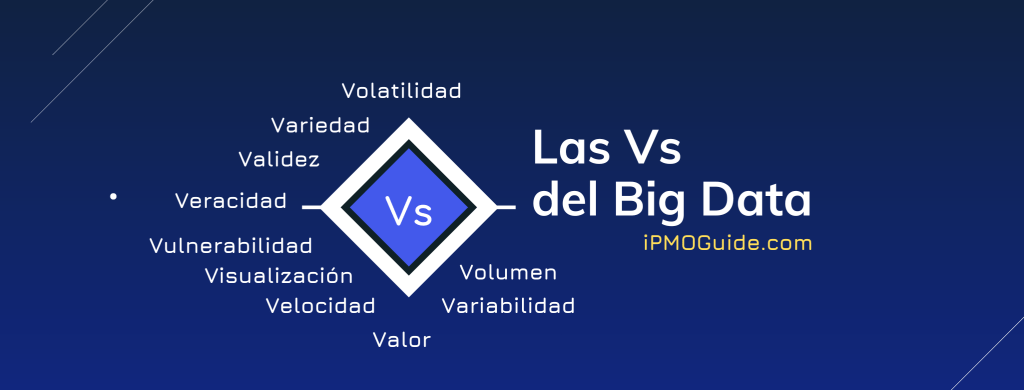 Volatilidad
Variedad
Validez
Veracidad
Vulnerabilidad
Visualización
Velocidad
Valor
Vs
Volumen
Variabilidad

Las Vs del Big Data
iPMOGuide.com